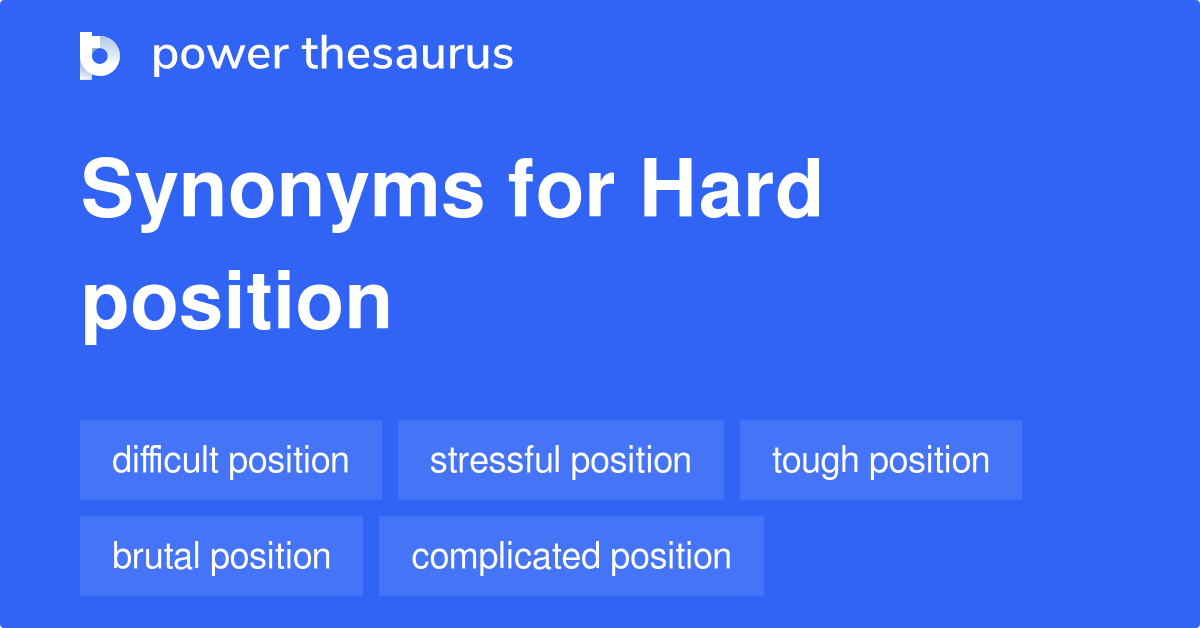 power thesaurus

Synonyms for Hard position

difficult position
stressful position
tough position
brutal position
complicated position